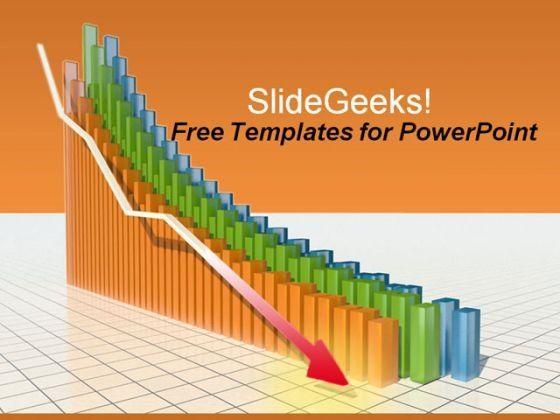 SlideGeeks!
Free Templates for PowerPoint